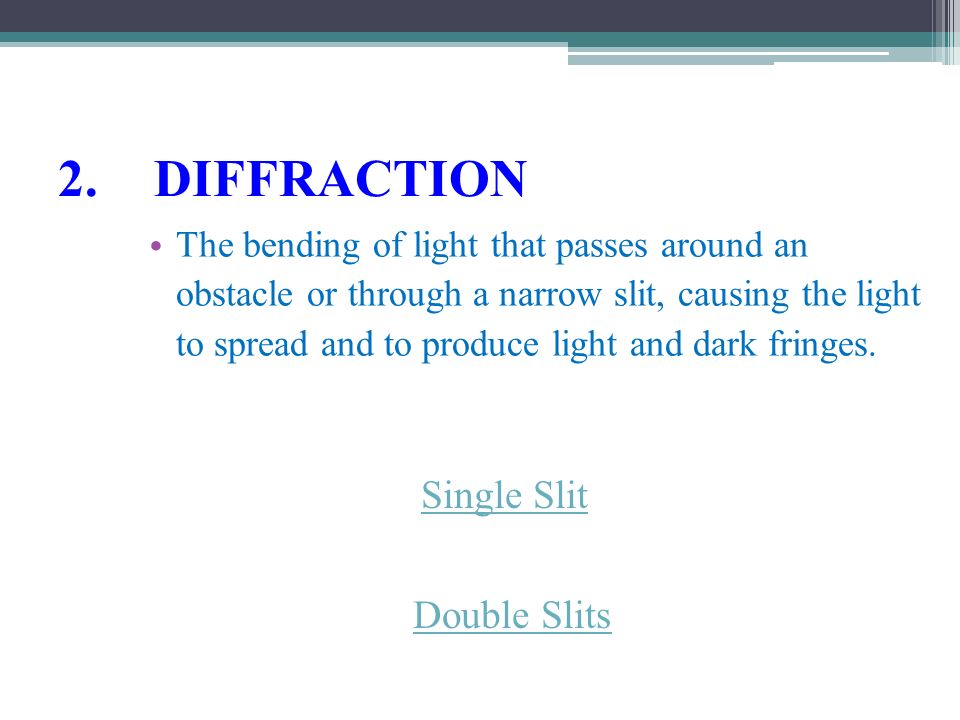 2. DIFFRACTION

• The bending of light that passes around an obstacle or through a narrow slit, causing the light to spread and to produce light and dark fringes.

Single Slit

Double Slits